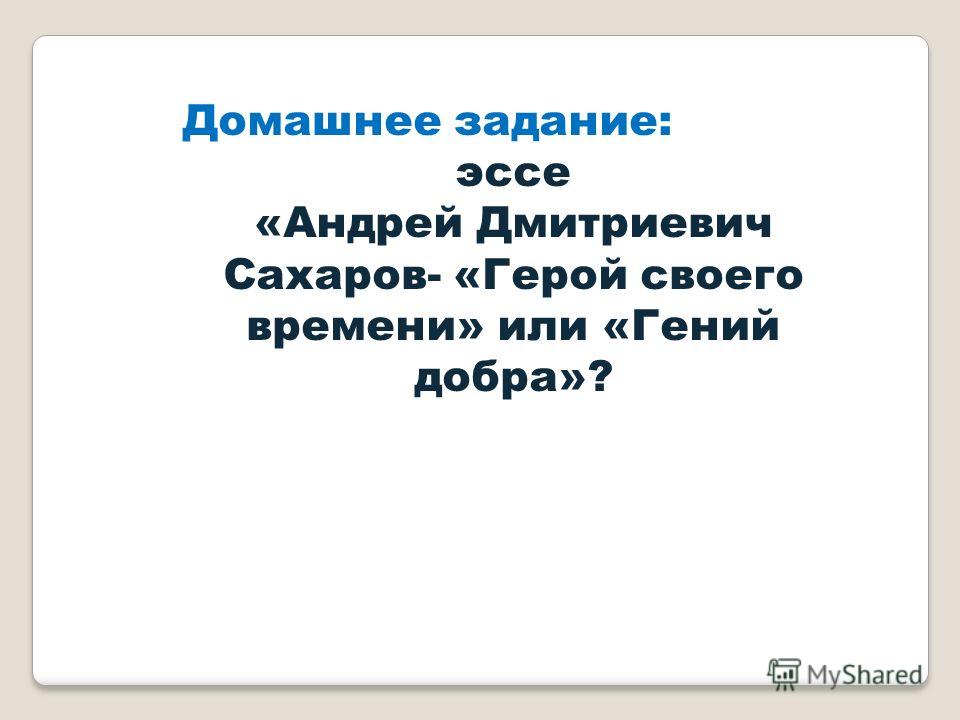 Домашнее задание:
эссе
«Андрей Дмитриевич Сахаров- «Герой своего времени» или «Гений добра»?

MyShared